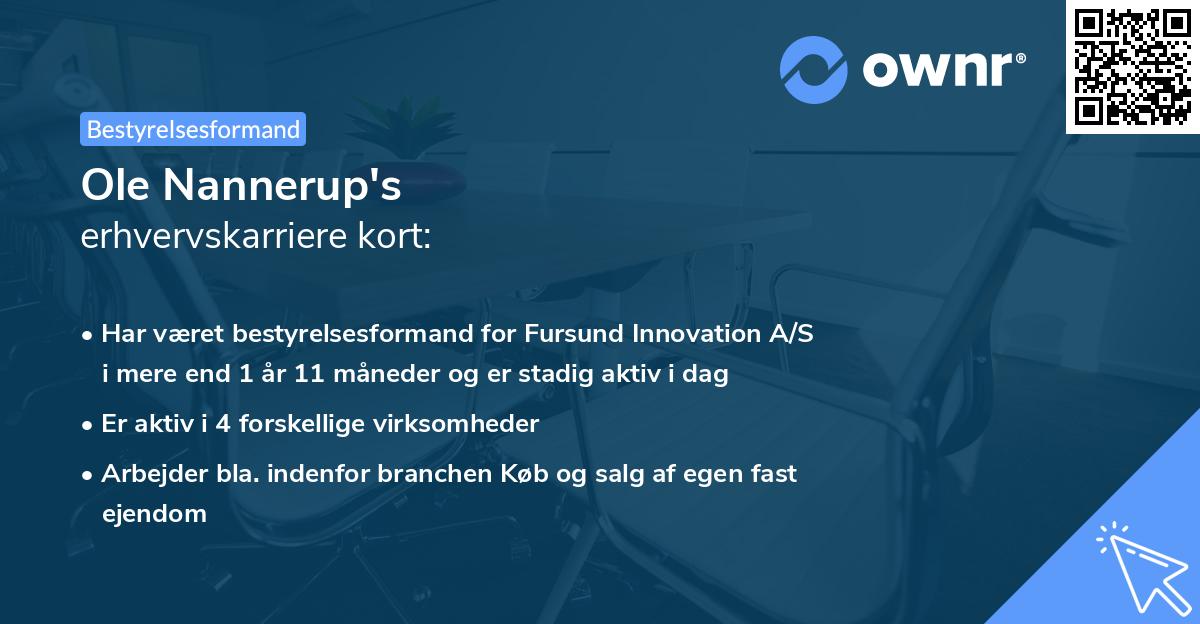 ownr®

Bestyrelsesformand

Ole Nannerup's
erhvervskarriere kort:

• Har været bestyrelsesformand for Fursund Innovation A/S i mere end 1 år 11 måneder og er stadig aktiv i dag

• Er aktiv i 4 forskellige virksomheder

• Arbejder bla. indenfor branchen Køb og salg af egen fast ejendom